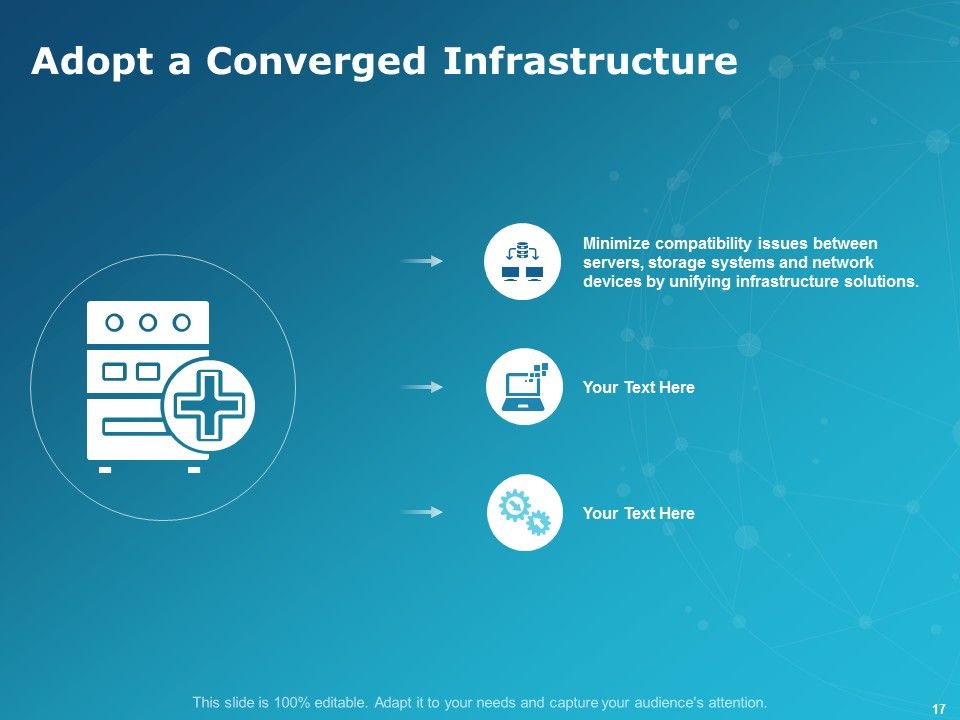 Adopt a Converged Infrastructure

Minimize compatibility issues between servers, storage systems and network devices by unifying infrastructure solutions.

Your Text Here

Your Text Here

This slide is 100% editable. Adapt it to your needs and capture your audience's attention.

17